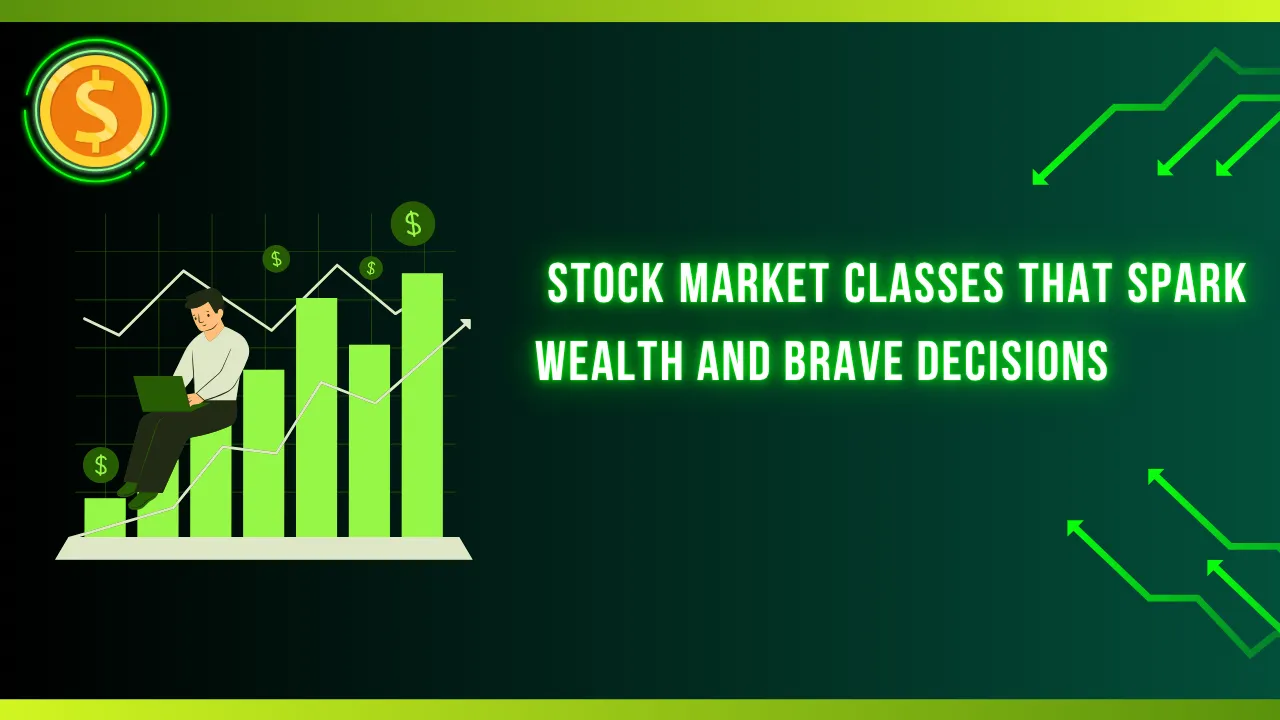 $

$
$
$
$

STOCK MARKET CLASSES THAT SPARK WEALTH AND BRAVE DECISIONS